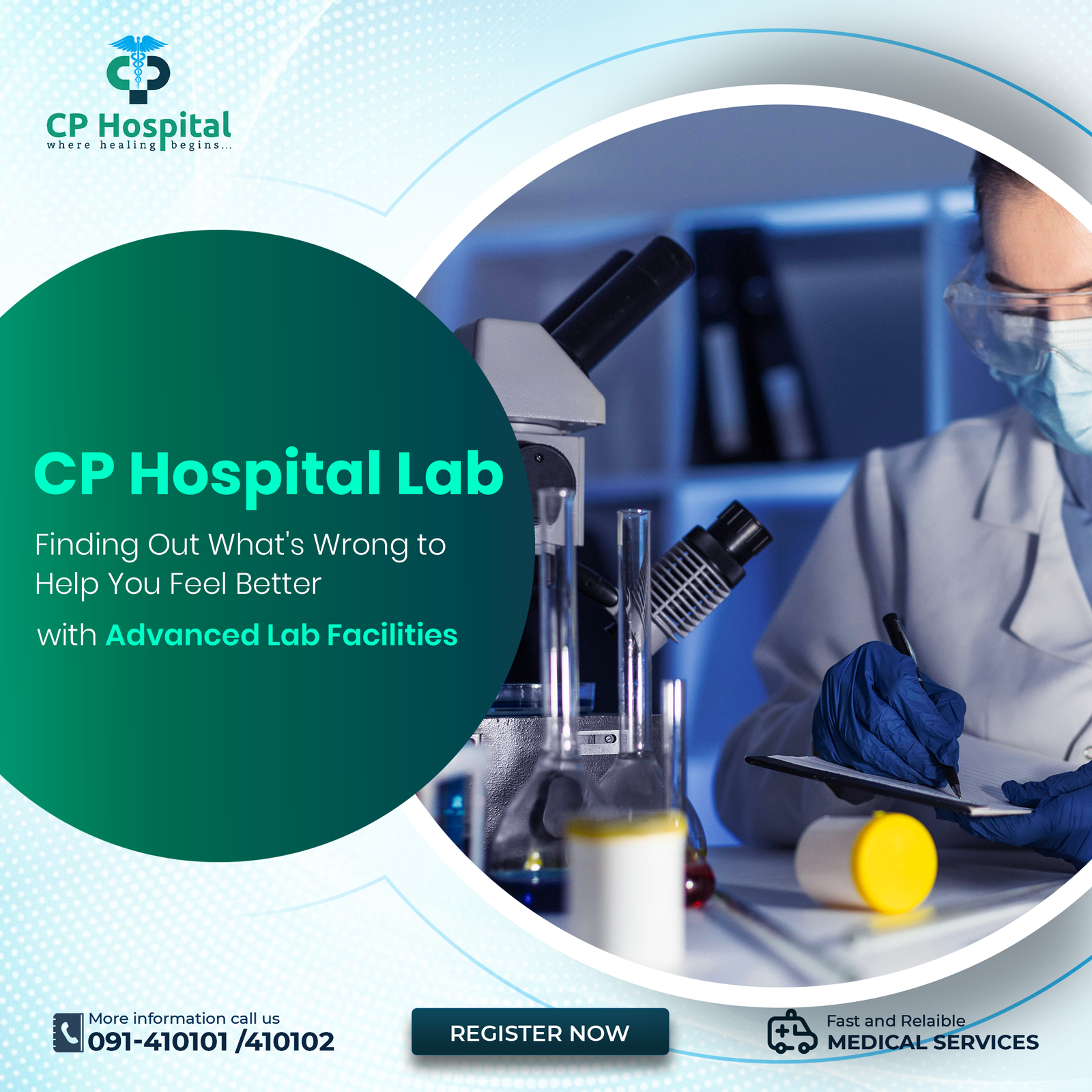 CP Hospital
where healing begins...

CP Hospital Lab

Finding Out What's Wrong to Help You Feel Better

with Advanced Lab Facilities

More information call us
091-410101 /410102

REGISTER NOW

Fast and Relaible
MEDICAL SERVICES